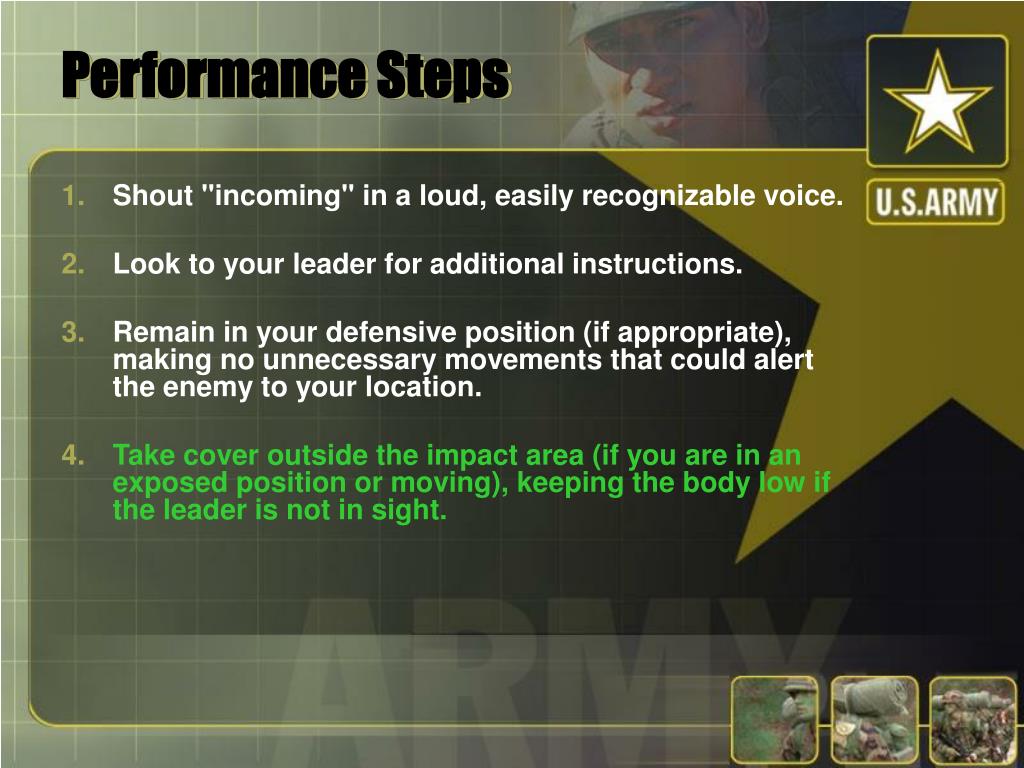 Performance Steps

U.S.ARMY

1. Shout "incoming" in a loud, easily recognizable voice.

2. Look to your leader for additional instructions.

3. Remain in your defensive position (if appropriate), making no unnecessary movements that could alert the enemy to your location.

4. Take cover outside the impact area (if you are in an exposed position or moving), keeping the body low if the leader is not in sight.

ARMY